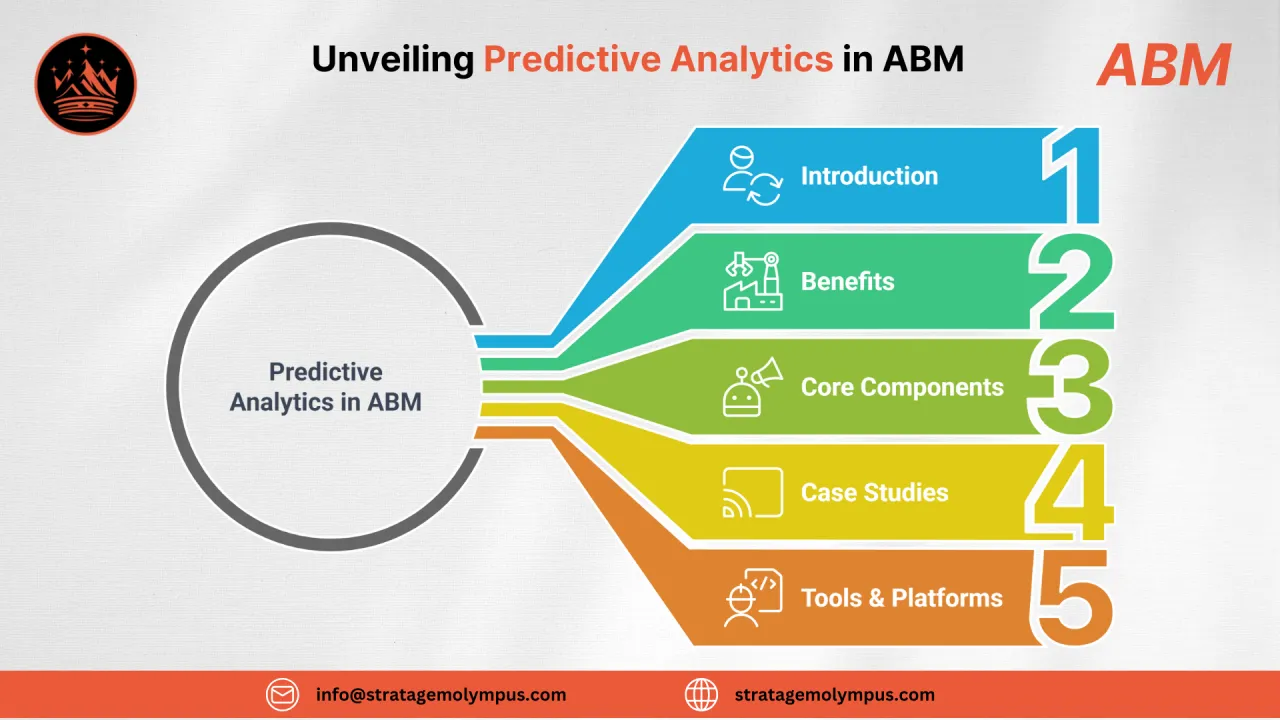 Unveiling Predictive Analytics in ABM

ABM

Predictive Analytics in ABM

Introduction 1

Benefits 2

Core Components 3

Case Studies 4

Tools & Platforms 5

info@stratagemolympus.com

stratagemolympus.com